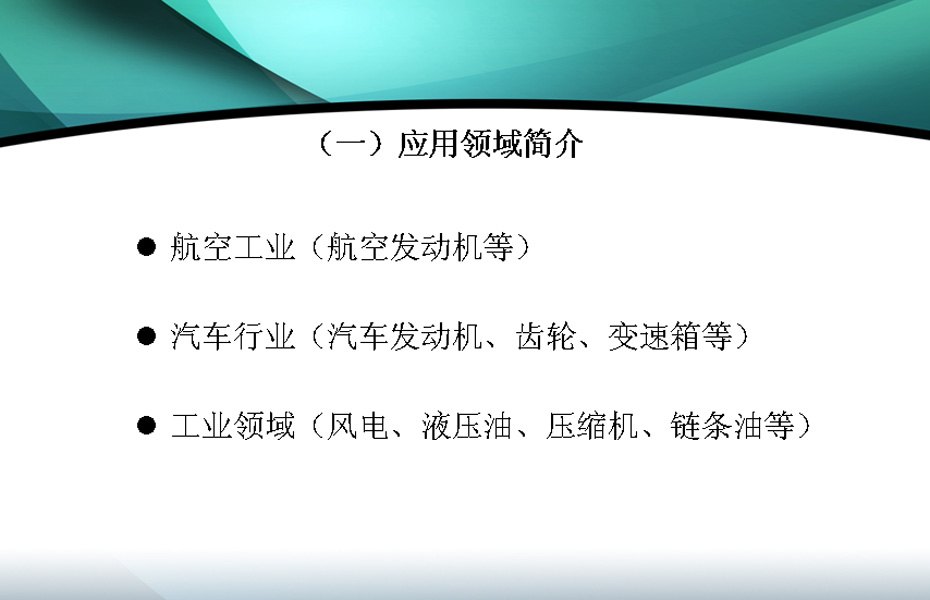 （一）应用领域简介

● 航空工业（航空发动机等）

● 汽车行业（汽车发动机、齿轮、变速箱等）

● 工业领域（风电、液压油、压缩机、链条油等）